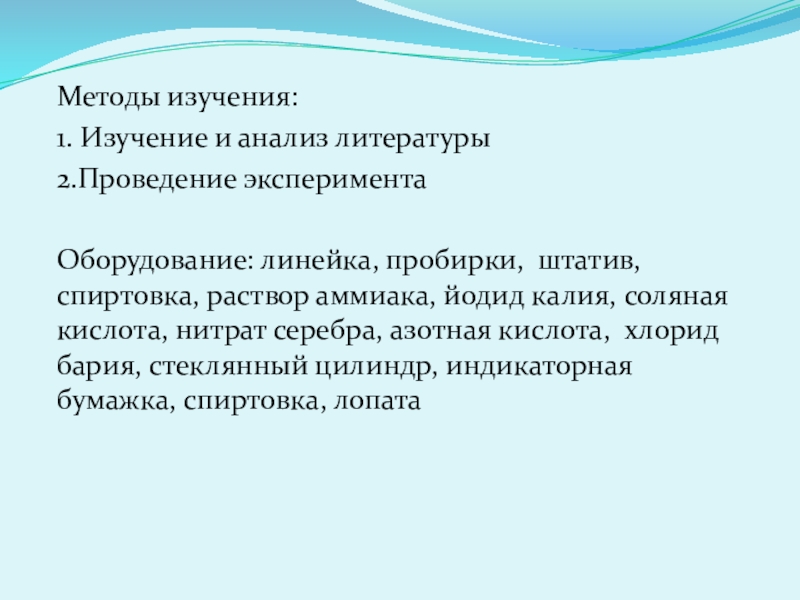 Методы изучения:
1. Изучение и анализ литературы
2.Проведение эксперимента

Оборудование: линейка, пробирки, штатив, спиртовка, раствор аммиака, йодид калия, соляная кислота, нитрат серебра, азотная кислота, хлорид бария, стеклянный цилиндр, индикаторная бумажка, спиртовка, лопата